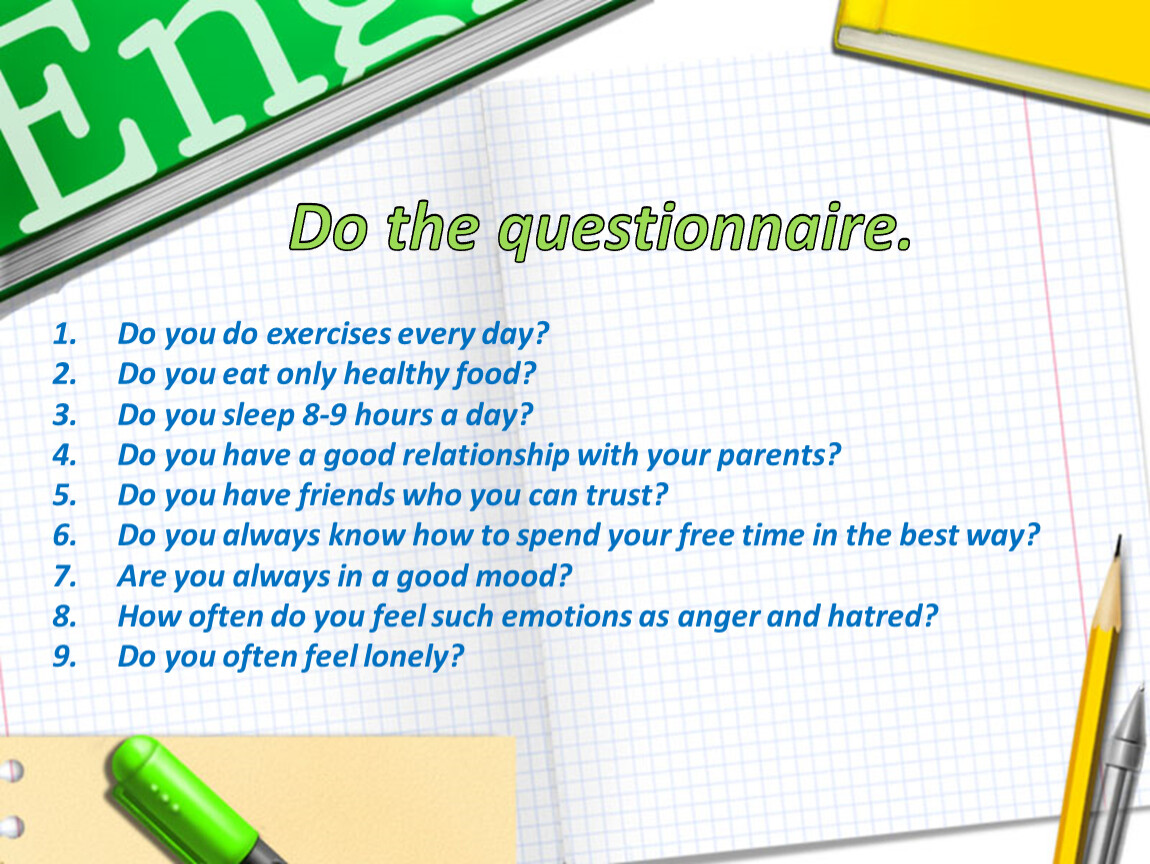 Eng

Do the questionnaire.

1. Do you do exercises every day?
2. Do you eat only healthy food?
3. Do you sleep 8-9 hours a day?
4. Do you have a good relationship with your parents?
5. Do you have friends who you can trust?
6. Do you always know how to spend your free time in the best way?
7. Are you always in a good mood?
8. How often do you feel such emotions as anger and hatred?
9. Do you often feel lonely?